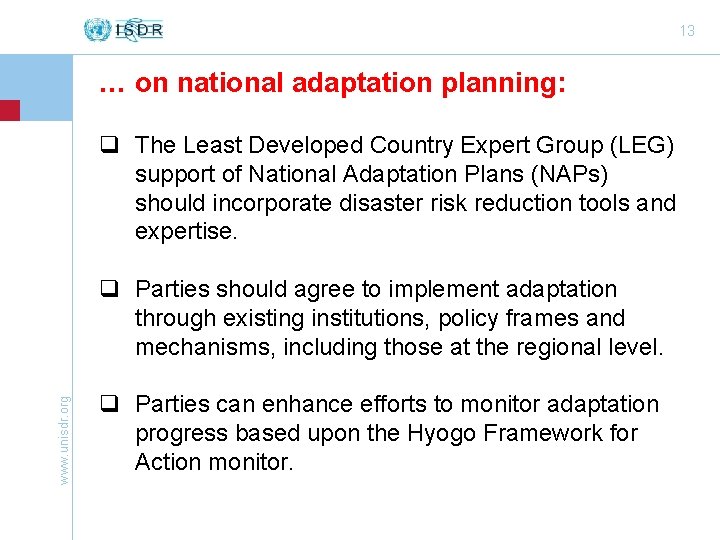 ISDR

13

… on national adaptation planning:

❑ The Least Developed Country Expert Group (LEG) support of National Adaptation Plans (NAPs) should incorporate disaster risk reduction tools and expertise.

❑ Parties should agree to implement adaptation through existing institutions, policy frames and mechanisms, including those at the regional level.

❑ Parties can enhance efforts to monitor adaptation progress based upon the Hyogo Framework for Action monitor.

www.unisdr.org